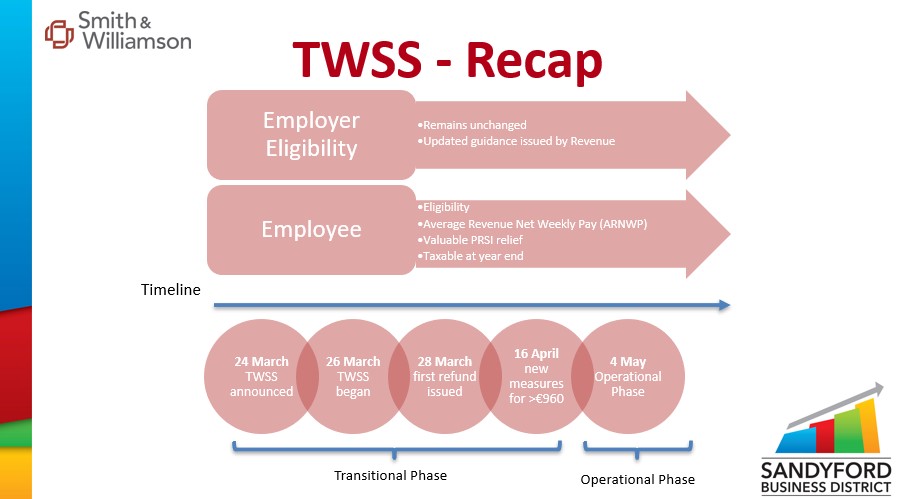 Smith & Williamson

TWSS - Recap

Employer Eligibility

•Remains unchanged
•Updated guidance issued by Revenue

Employee

•Eligibility
•Average Revenue Net Weekly Pay (ARNWP)
•Valuable PRSI relief
•Taxable at year end

Timeline

24 March TWSS announced

26 March TWSS began

28 March first refund issued

16 April new measures for >€960

4 May Operational Phase

Transitional Phase

Operational Phase

SANDYFORD BUSINESS DISTRICT